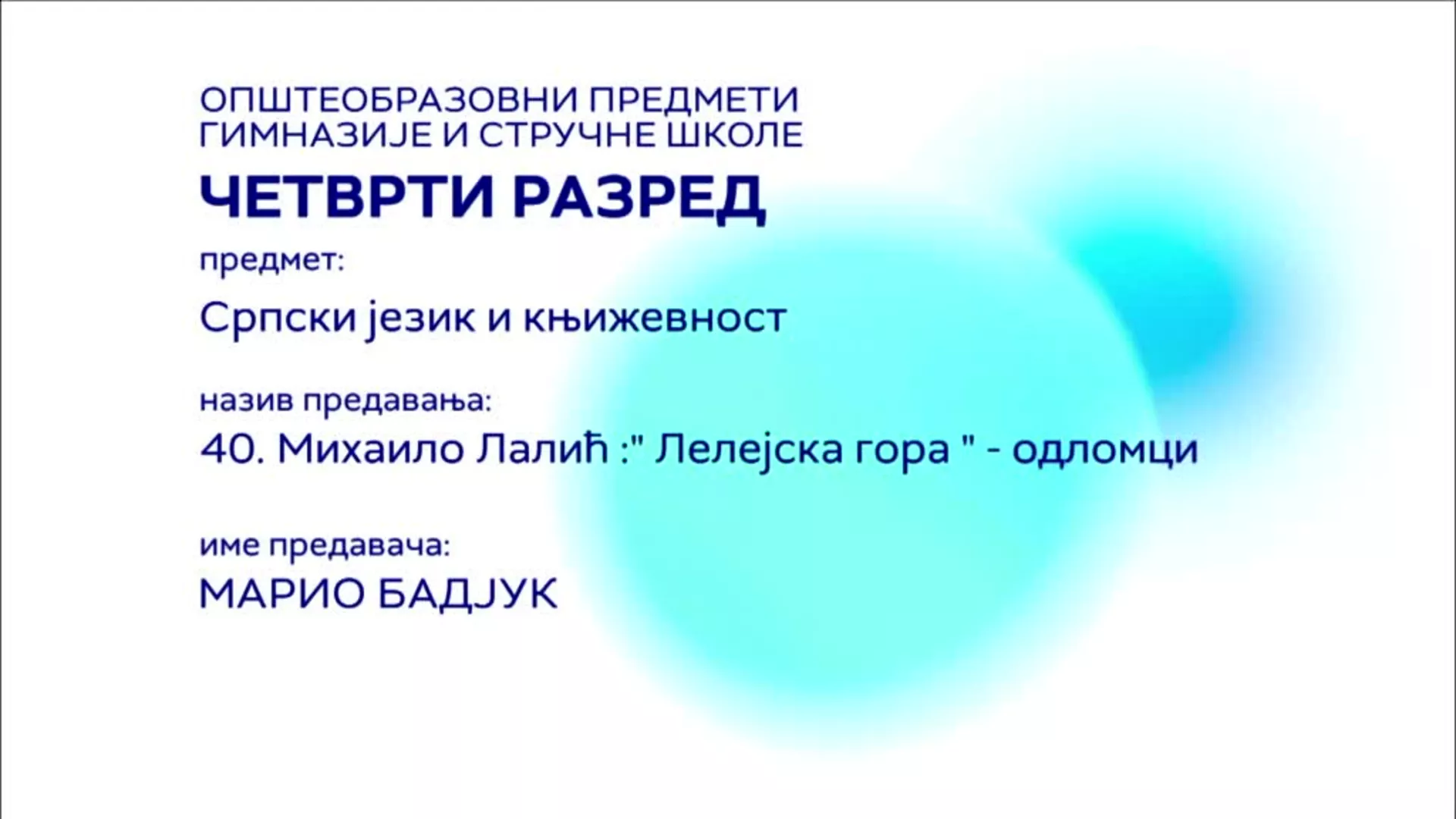 ОПШТЕОБРАЗОВНИ ПРЕДМЕТИ
ГИМНАЗИЈЕ И СТРУЧНЕ ШКОЛЕ
ЧЕТВРТИ РАЗРЕД

предмет:
Српски језик и књижевност

назив предавања:
40. Михаило Лалић :" Лелејска гора " - одломци

име предавача:
МАРИО БАДЈУК